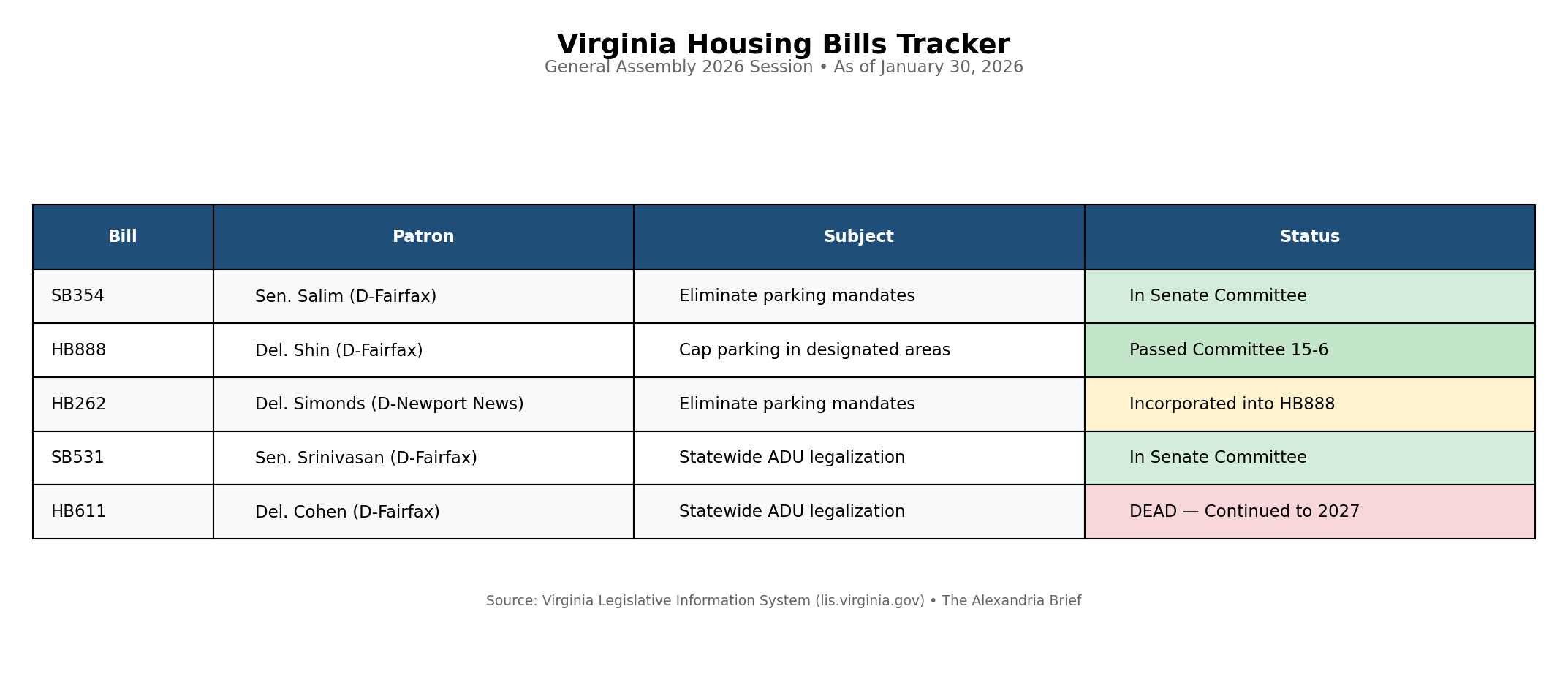 Virginia Housing Bills Tracker

General Assembly 2026 Session • As of January 30, 2026

| Bill | Patron | Subject | Status |
|---|---|---|---|
| SB354 | Sen. Salim (D-Fairfax) | Eliminate parking mandates | In Senate Committee |
| HB888 | Del. Shin (D-Fairfax) | Cap parking in designated areas | Passed Committee 15-6 |
| HB262 | Del. Simonds (D-Newport News) | Eliminate parking mandates | Incorporated into HB888 |
| SB531 | Sen. Srinivasan (D-Fairfax) | Statewide ADU legalization | In Senate Committee |
| HB611 | Del. Cohen (D-Fairfax) | Statewide ADU legalization | DEAD — Continued to 2027 |

Source: Virginia Legislative Information System (lis.virginia.gov) • The Alexandria Brief